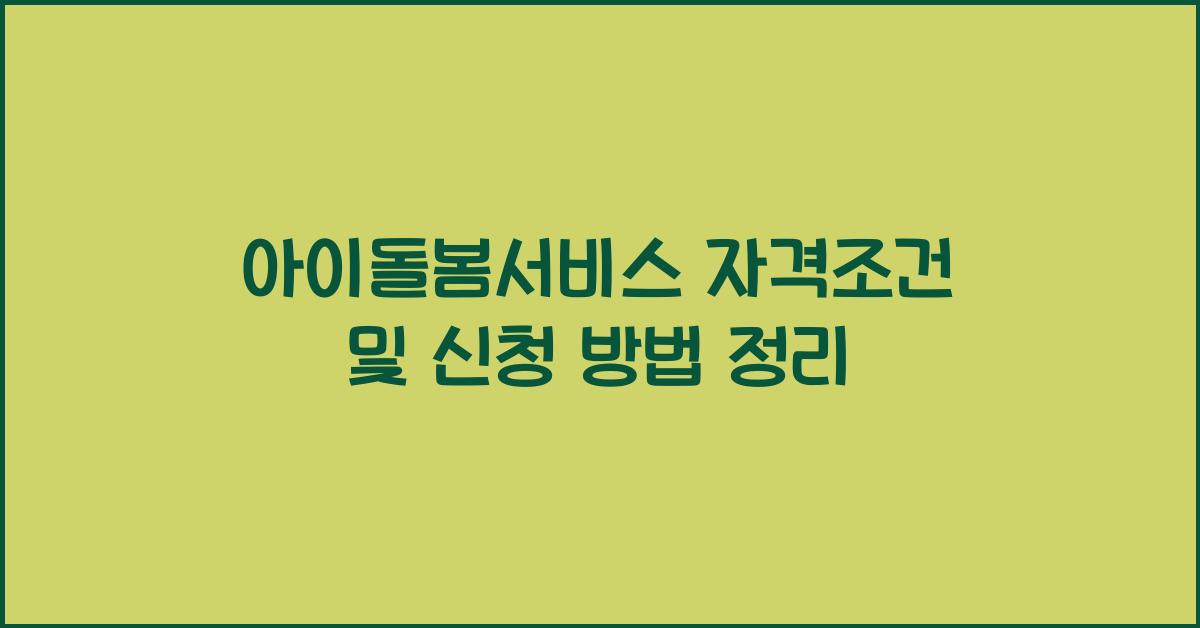 아이돌봄서비스 자격조건 및 신청 방법 정리